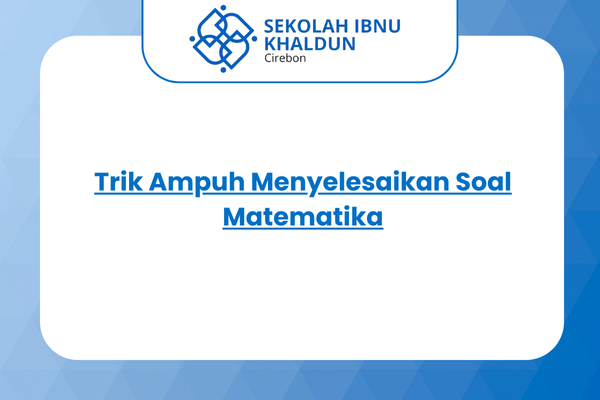 SEKOLAH IBNU KHALDUN
Cirebon

Trik Ampuh Menyelesaikan Soal Matematika